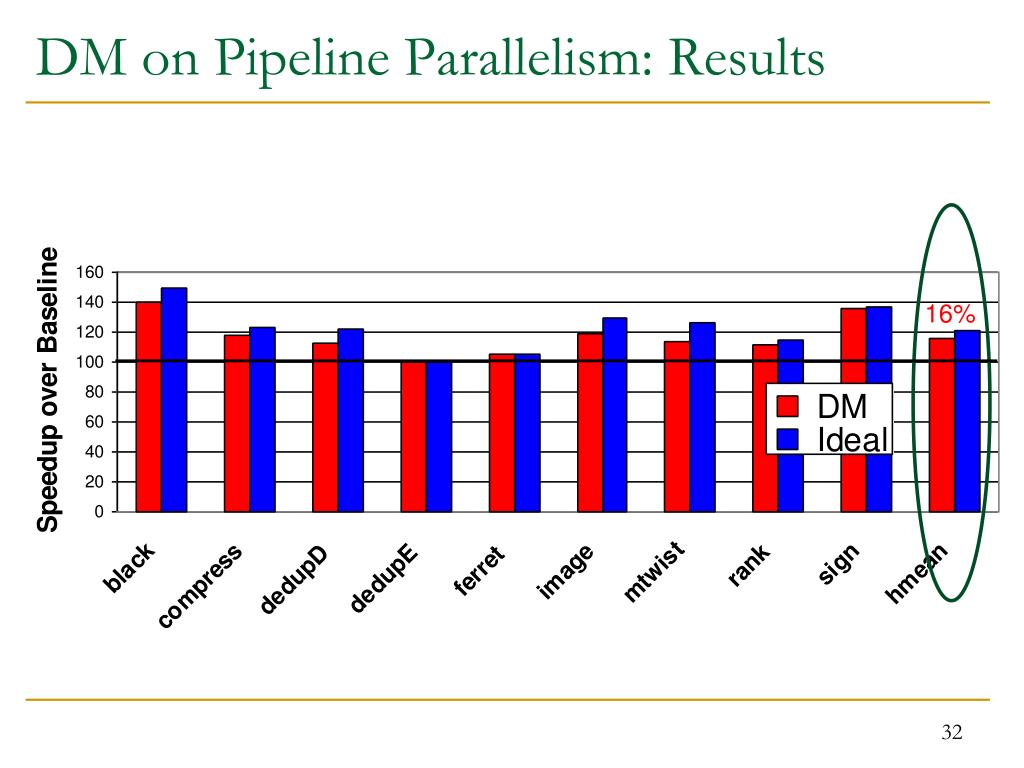 DM on Pipeline Parallelism: Results

Speedup over Baseline

160
140
120
100
80
60
40
20
0

16%

DM
Ideal

black
compress
dedupD
dedupE
ferret
image
mtwist
rank
sign
hmean

32